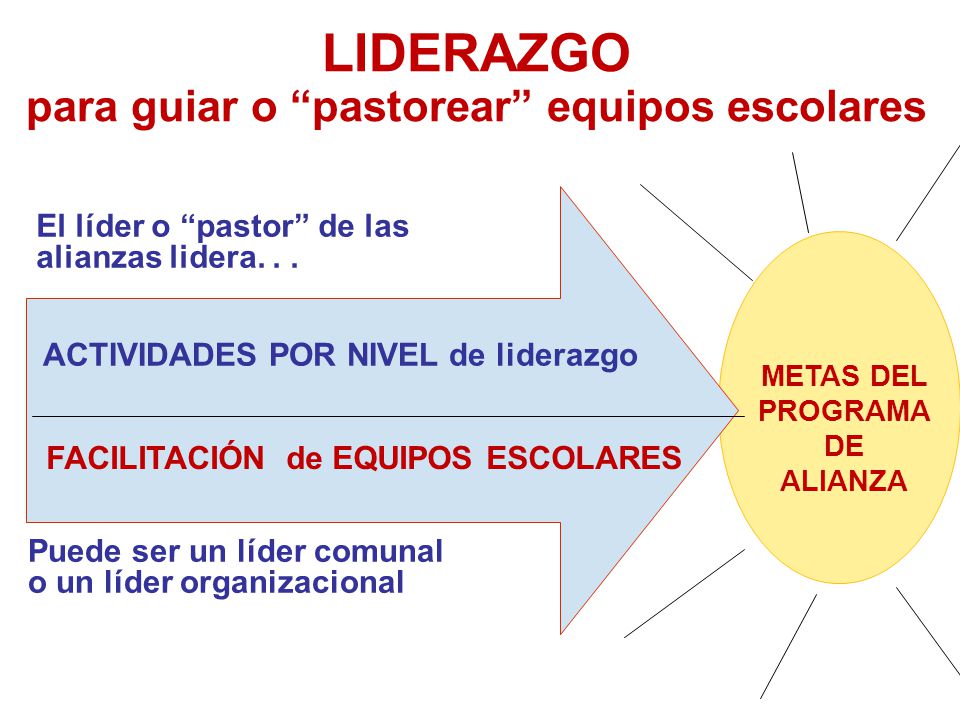 LIDERAZGO
para guiar o “pastorear” equipos escolares

El líder o “pastor” de las alianzas lidera. . .

ACTIVIDADES POR NIVEL de liderazgo

FACILITACIÓN de EQUIPOS ESCOLARES

Puede ser un líder comunal o un líder organizacional

METAS DEL PROGRAMA DE ALIANZA